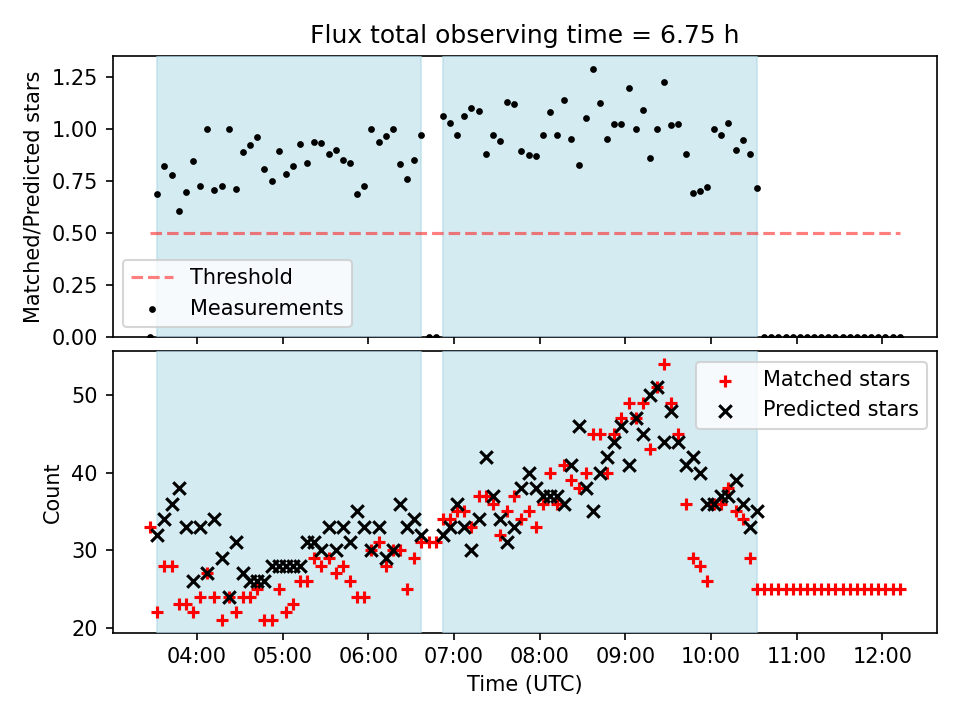 Flux total observing time = 6.75 h

Matched/Predicted stars

1.25
1.00
0.75
0.50
0.25
0.00

Threshold
Measurements

Count

50
40
30
20

Matched stars
Predicted stars

04:00 05:00 06:00 07:00 08:00 09:00 10:00 11:00 12:00

Time (UTC)